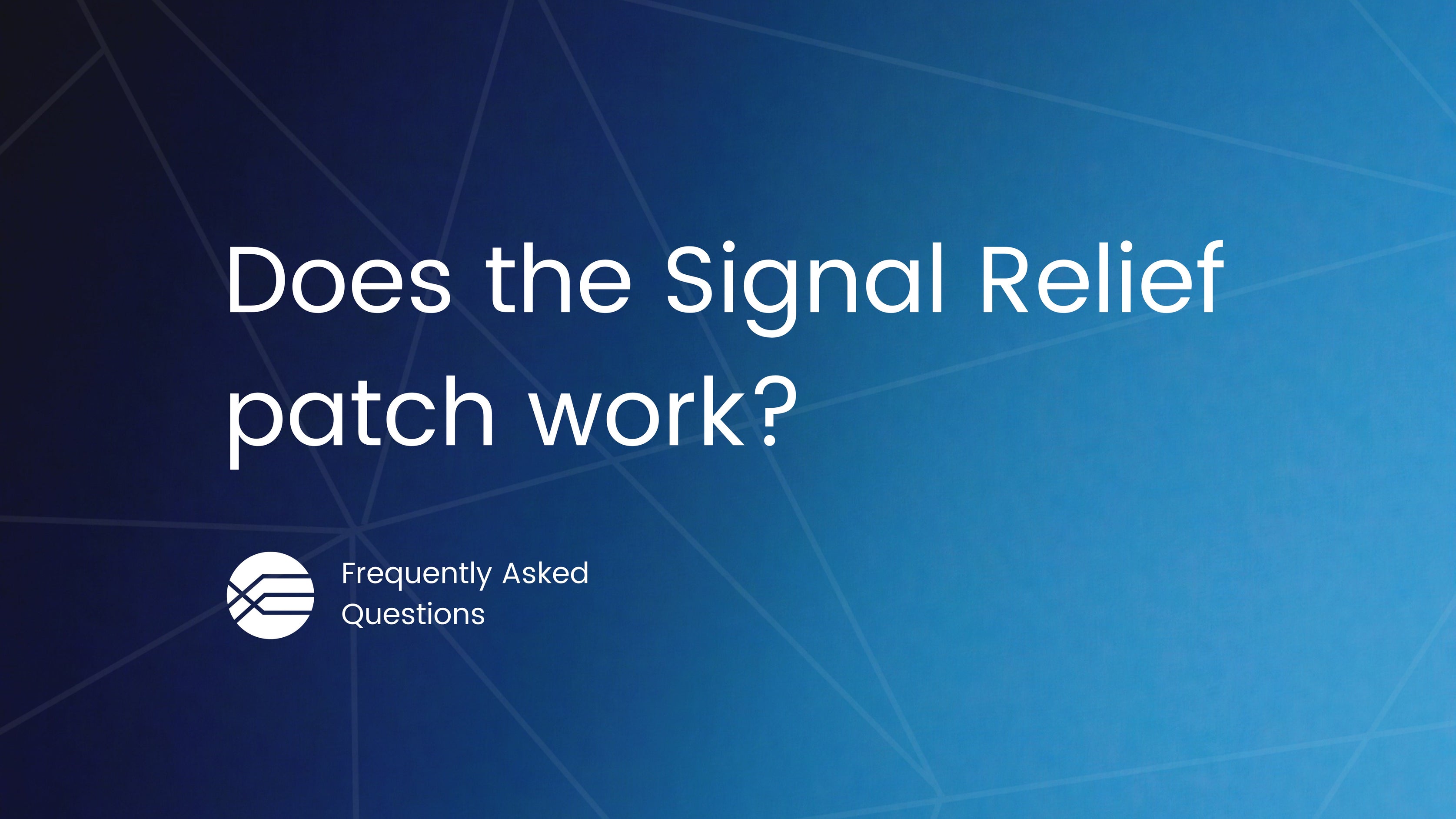 Does the Signal Relief patch work?

Frequently Asked Questions